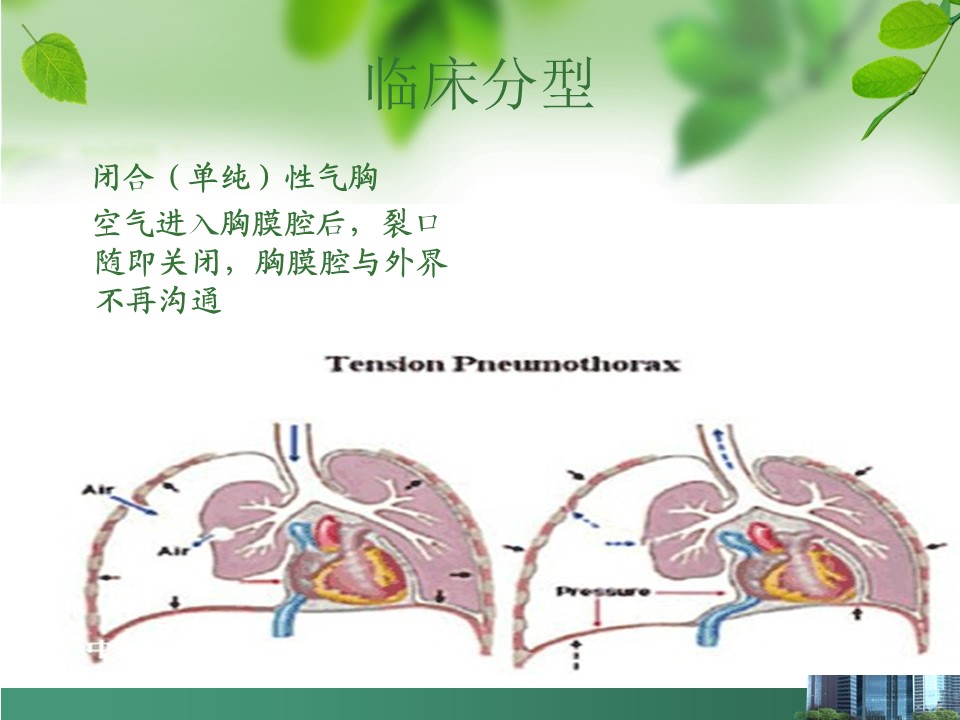 临床分型

闭合（单纯）性气胸

空气进入胸膜腔后，裂口随即关闭，胸膜腔与外界不再沟通

Tension Pneumothorax

Air

Air

Pressure